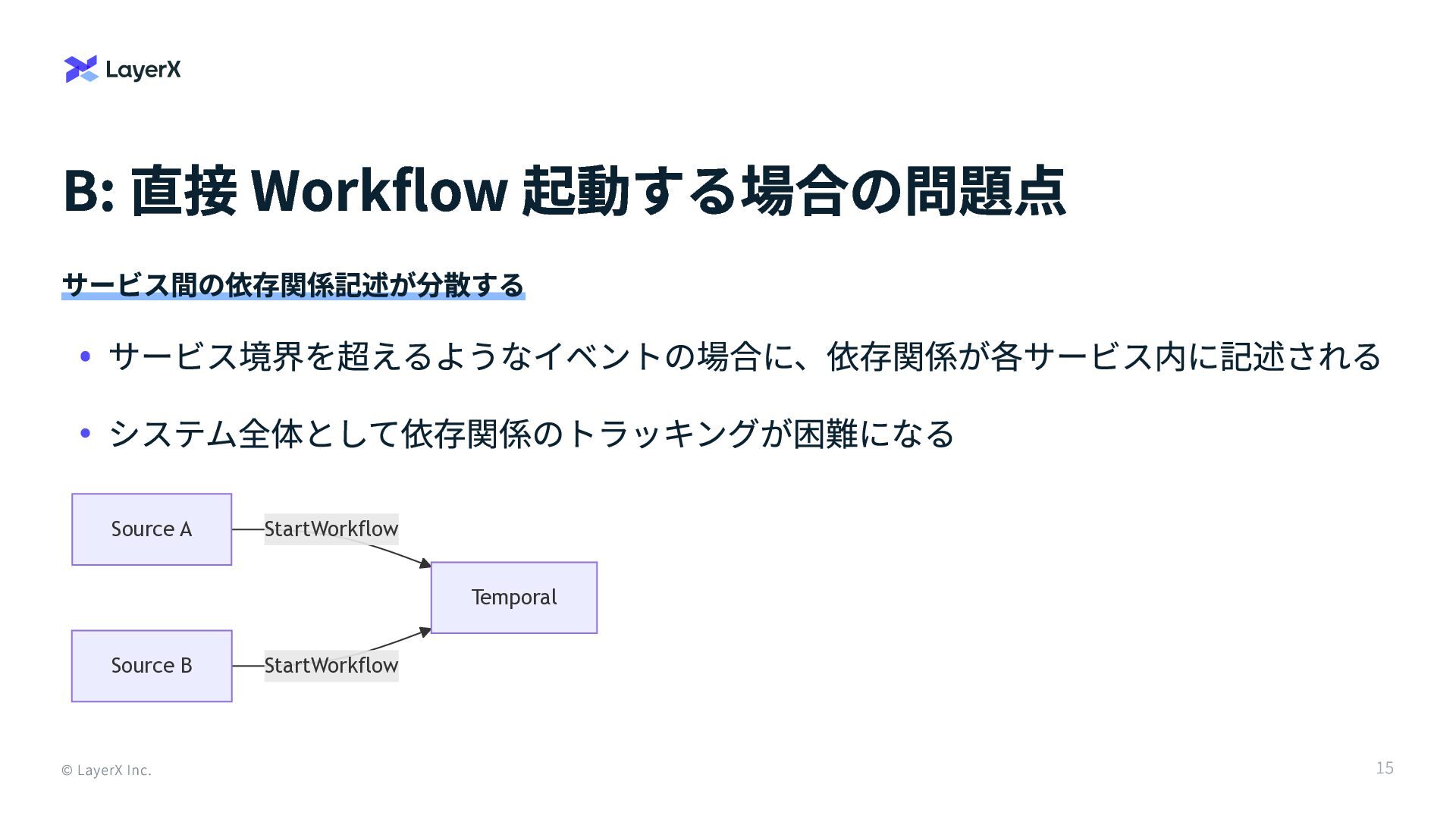 LayerX

B: 直接 Workflow 起動する場合の問題点

サービス間の依存関係記述が分散する

• サービス境界を超えるようなイベントの場合に、依存関係が各サービス内に記述される

• システム全体として依存関係のトラッキングが困難になる

Source A

StartWorkflow

Temporal

Source B

StartWorkflow

© LayerX Inc.

15